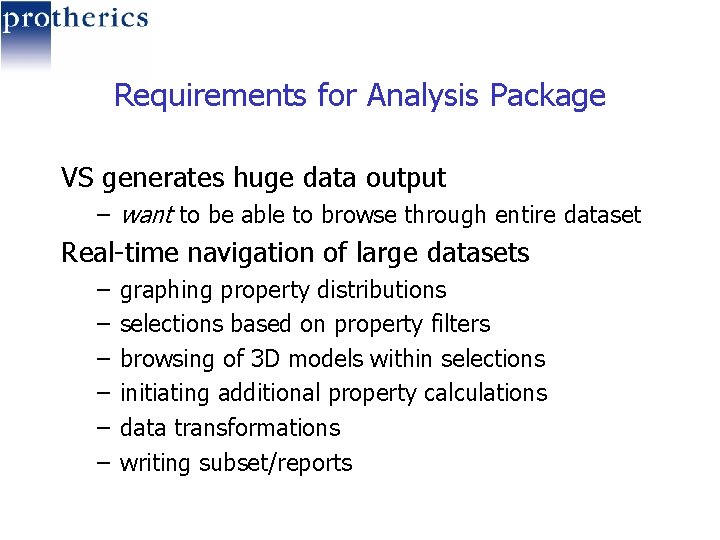 protherics

Requirements for Analysis Package

VS generates huge data output
– want to be able to browse through entire dataset

Real-time navigation of large datasets
– graphing property distributions
– selections based on property filters
– browsing of 3D models within selections
– initiating additional property calculations
– data transformations
– writing subset/reports